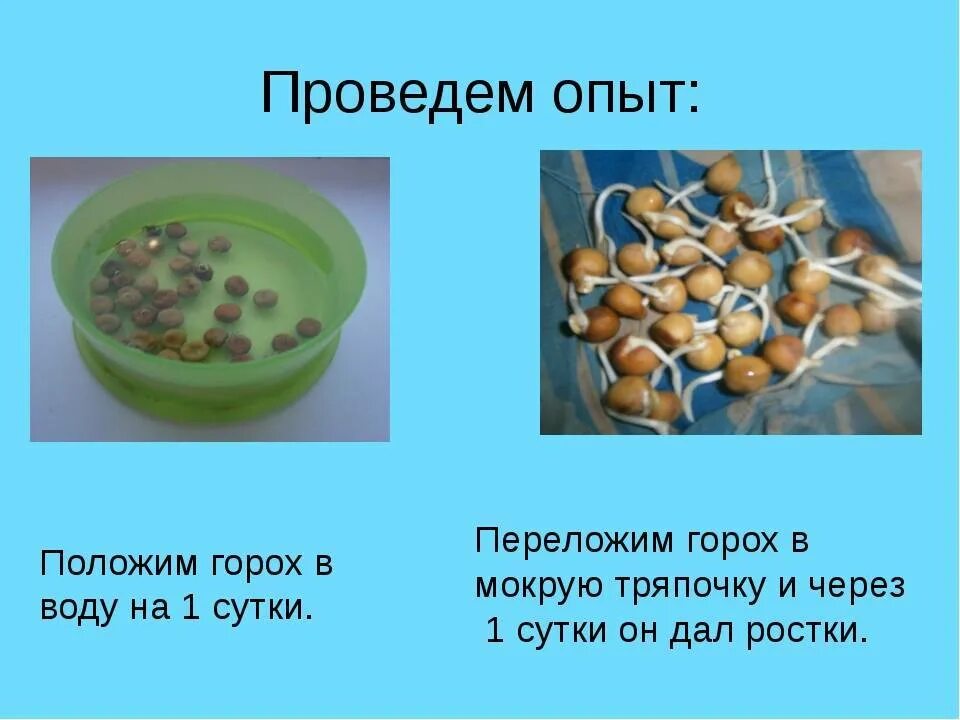 Проведем опыт:

Положим горох в воду на 1 сутки.

Переложим горох в мокрую тряпочку и через 1 сутки он дал ростки.